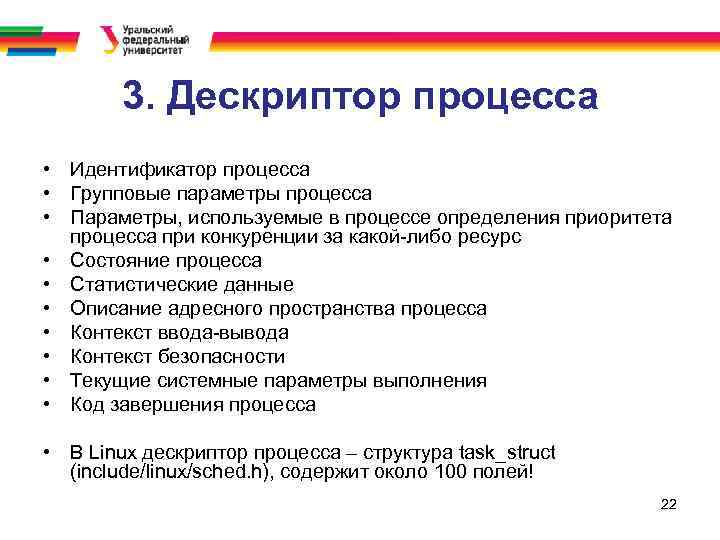 Уральский федеральный университет

3. Дескриптор процесса

• Идентификатор процесса
• Групповые параметры процесса
• Параметры, используемые в процессе определения приоритета процесса при конкуренции за какой-либо ресурс
• Состояние процесса
• Статистические данные
• Описание адресного пространства процесса
• Контекст ввода-вывода
• Контекст безопасности
• Текущие системные параметры выполнения
• Код завершения процесса

• В Linux дескриптор процесса – структура task_struct (include/linux/sched.h), содержит около 100 полей!

22